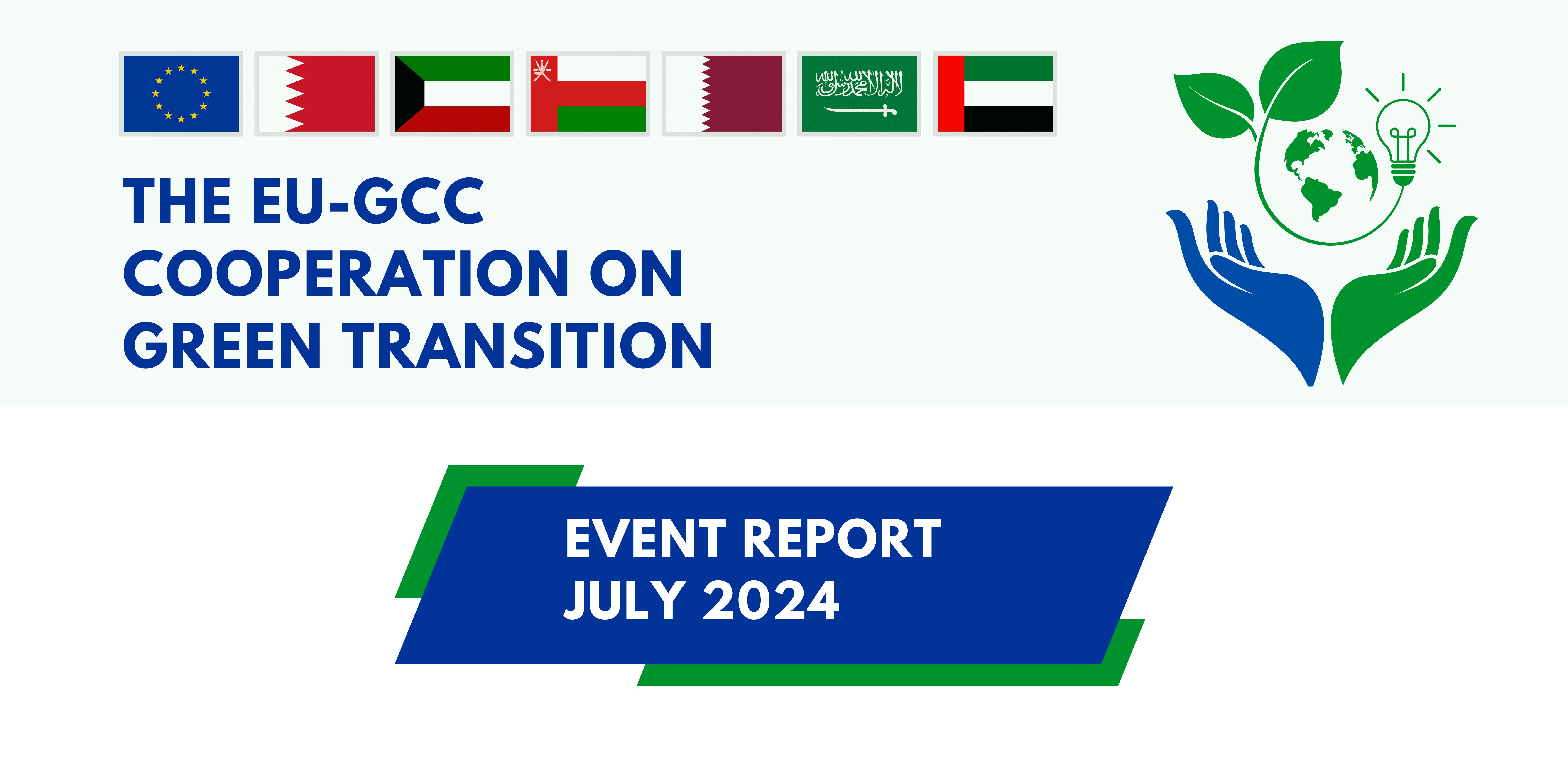 THE EU-GCC COOPERATION ON GREEN TRANSITION

EVENT REPORT
JULY 2024